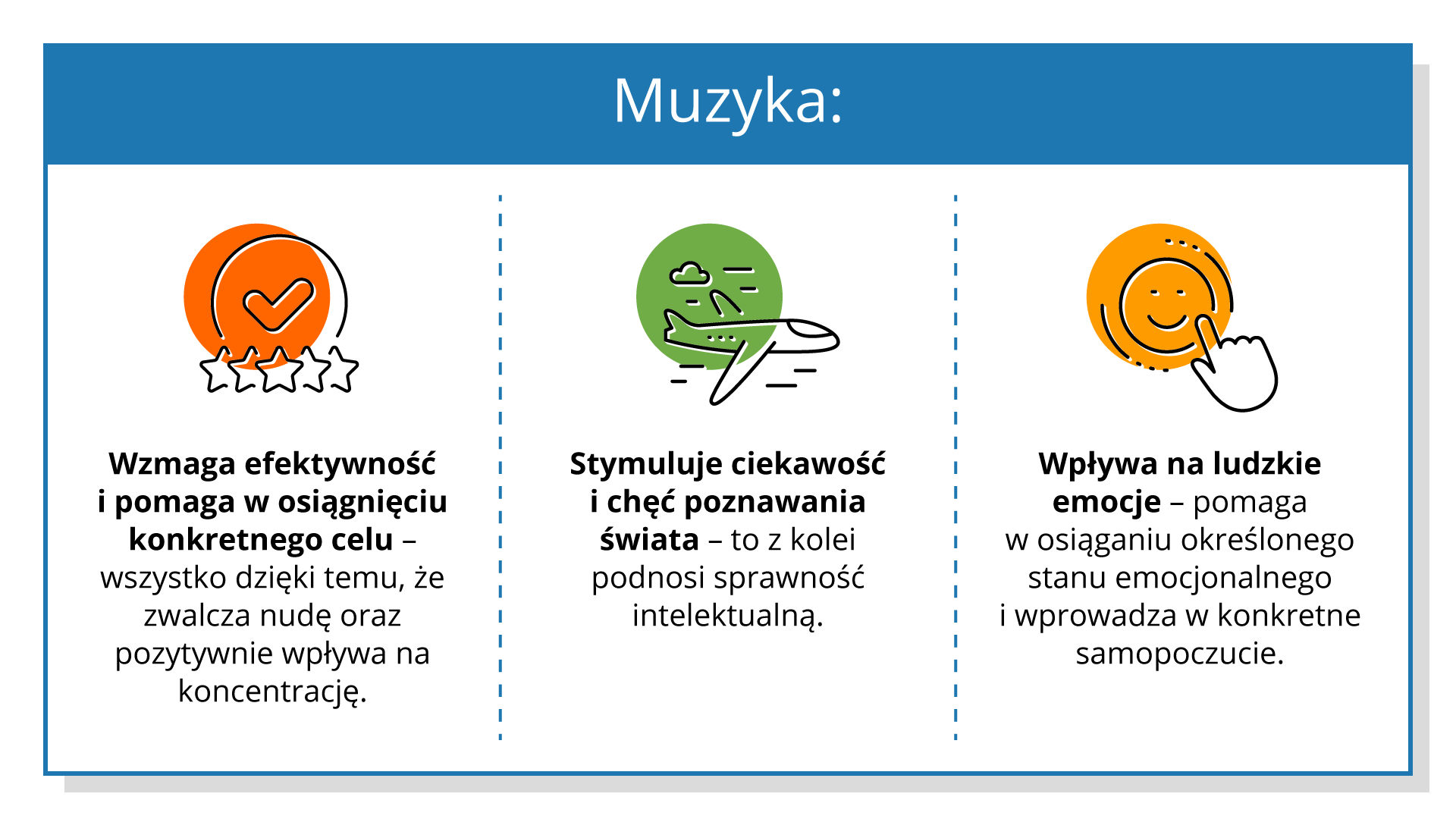 Muzyka:

Wzmaga efektywność i pomaga w osiągnięciu konkretnego celu – wszystko dzięki temu, że zwalcza nudę oraz pozytywnie wpływa na koncentrację.

Stymuluje ciekawość i chęć poznawania świata – to z kolei podnosi sprawność intelektualną.

Wpływa na ludzkie emocje – pomaga w osiąganiu określonego stanu emocjonalnego i wprowadza w konkretne samopoczucie.